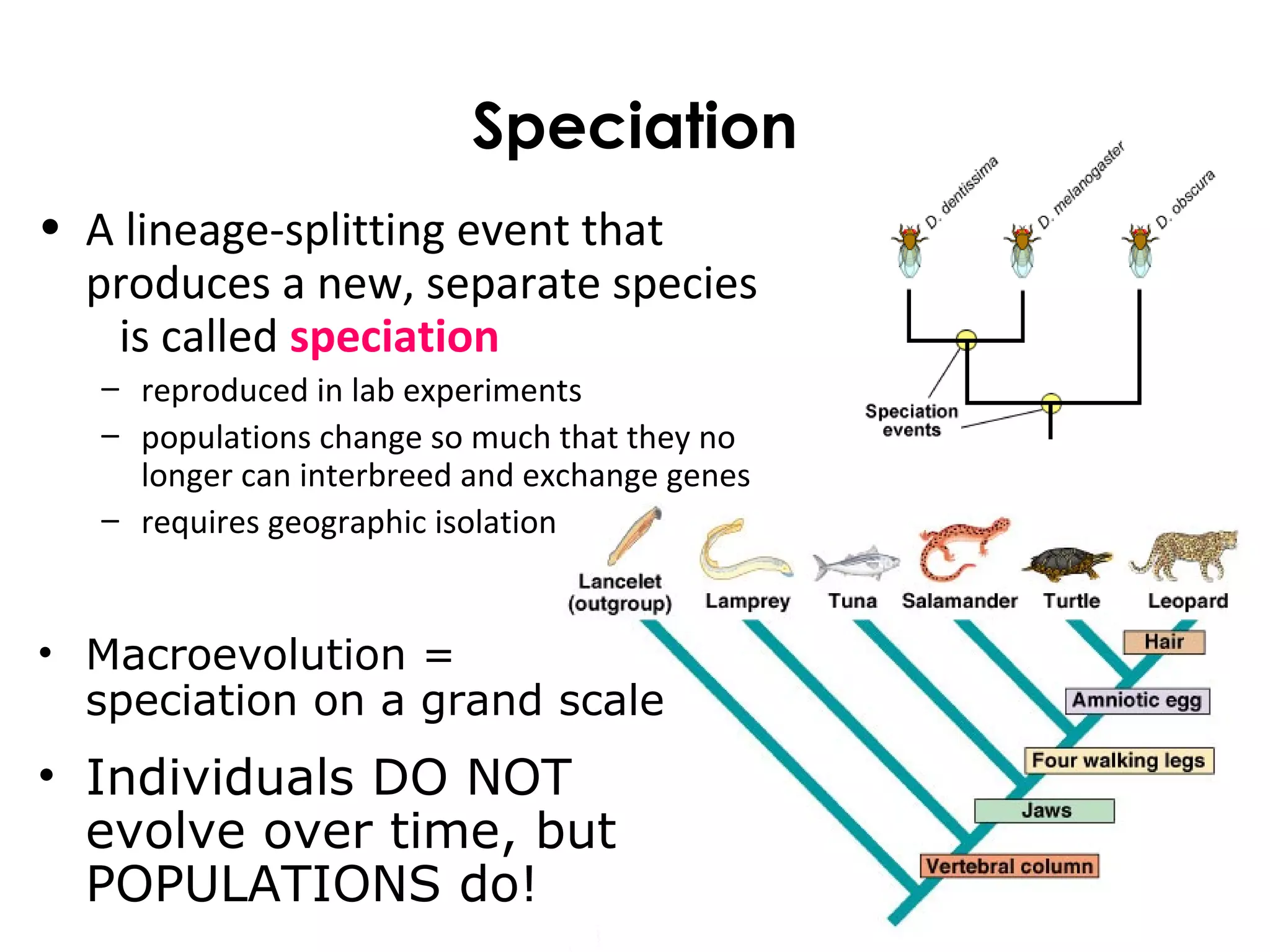 Speciation

• A lineage-splitting event that produces a new, separate species is called speciation
– reproduced in lab experiments
– populations change so much that they no longer can interbreed and exchange genes
– requires geographic isolation

• Macroevolution = speciation on a grand scale

• Individuals DO NOT evolve over time, but POPULATIONS do!

D. dentissima
D. melanogaster
D. obscura
Speciation events

Lancelet (outgroup)
Lamprey
Tuna
Salamander
Turtle
Leopard
Hair
Amniotic egg
Four walking legs
Jaws
Vertebral column